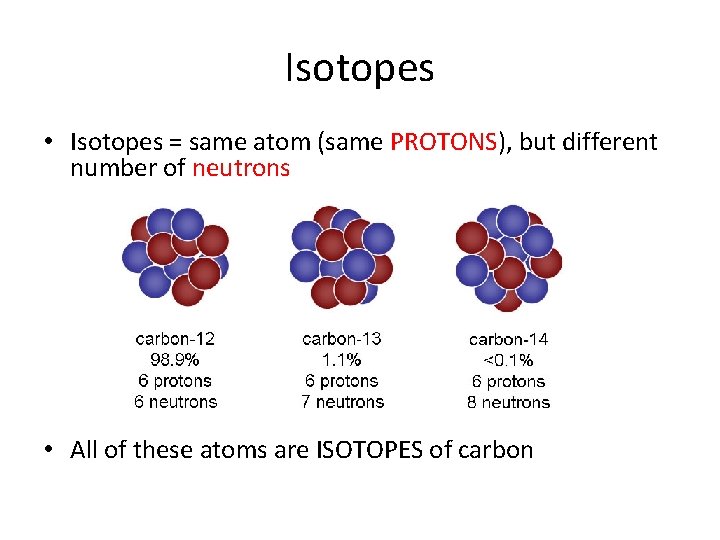 Isotopes

• Isotopes = same atom (same PROTONS), but different number of neutrons

carbon-12
98.9%
6 protons
6 neutrons

carbon-13
1.1%
6 protons
7 neutrons

carbon-14
<0.1%
6 protons
8 neutrons

• All of these atoms are ISOTOPES of carbon